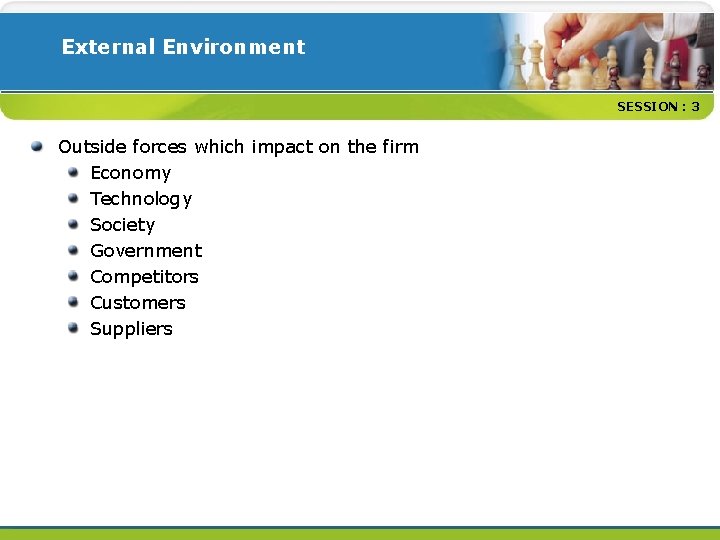 External Environment

SESSION : 3

- Outside forces which impact on the firm
  - Economy
  - Technology
  - Society
  - Government
  - Competitors
  - Customers
  - Suppliers